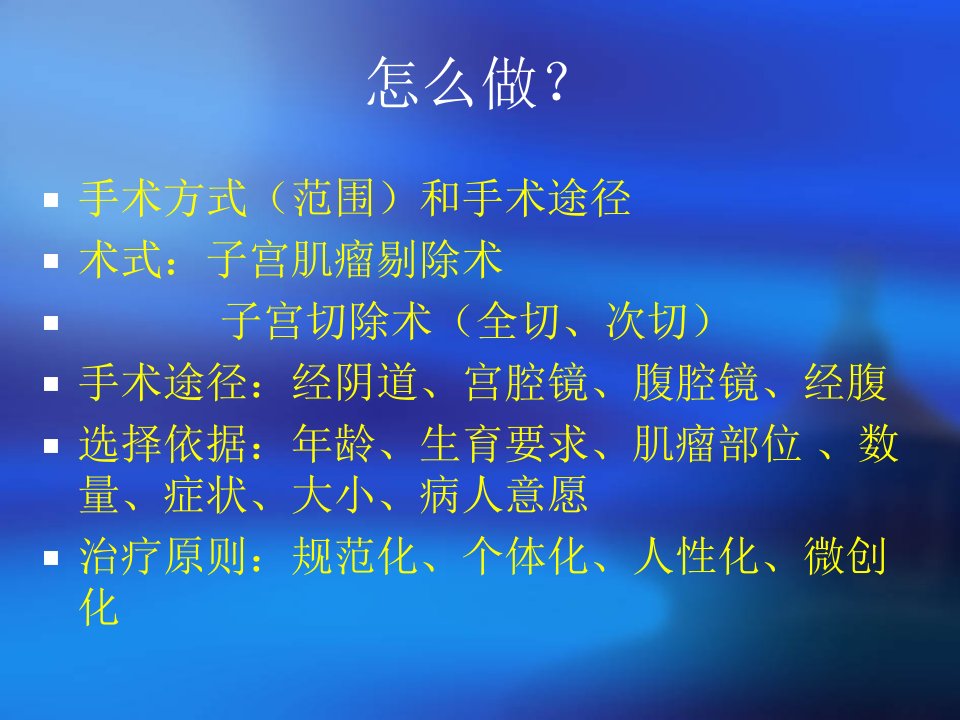 怎么做？

- 手术方式（范围）和手术途径
- 术式：子宫肌瘤剔除术
- 子宫切除术（全切、次切）
- 手术途径：经阴道、宫腔镜、腹腔镜、经腹
- 选择依据：年龄、生育要求、肌瘤部位 、数量、症状、大小、病人意愿
- 治疗原则：规范化、个体化、人性化、微创化